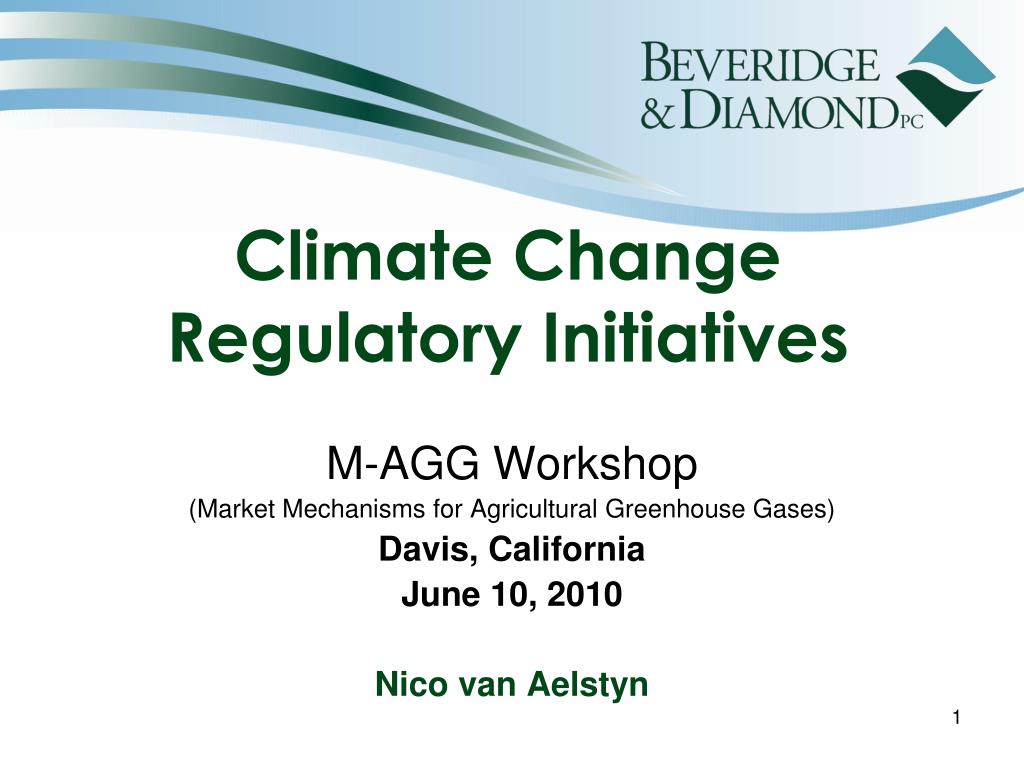 BEVERIDGE
& DIAMOND PC

Climate Change Regulatory Initiatives

M-AGG Workshop
(Market Mechanisms for Agricultural Greenhouse Gases)
Davis, California
June 10, 2010

Nico van Aelstyn

1